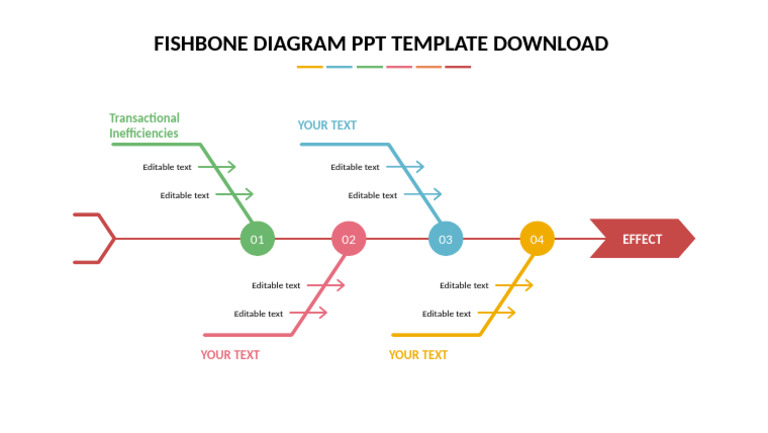 FISHBONE DIAGRAM PPT TEMPLATE DOWNLOAD

Transactional Inefficiencies

Editable text

Editable text

YOUR TEXT

Editable text

Editable text

01

02

03

04

EFFECT

Editable text

Editable text

YOUR TEXT

Editable text

Editable text

YOUR TEXT